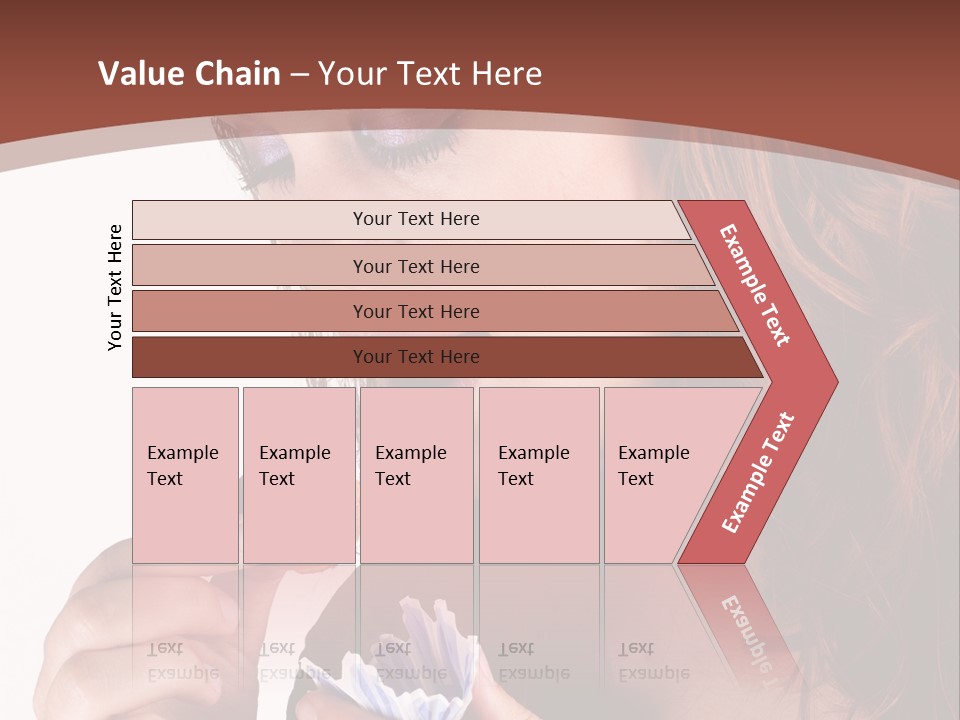 Value Chain – Your Text Here

Your Text Here

Your Text Here

Your Text Here

Your Text Here

Your Text Here

Example Text

Example Text

Example Text

Example Text

Example Text

Example Text

Example Text